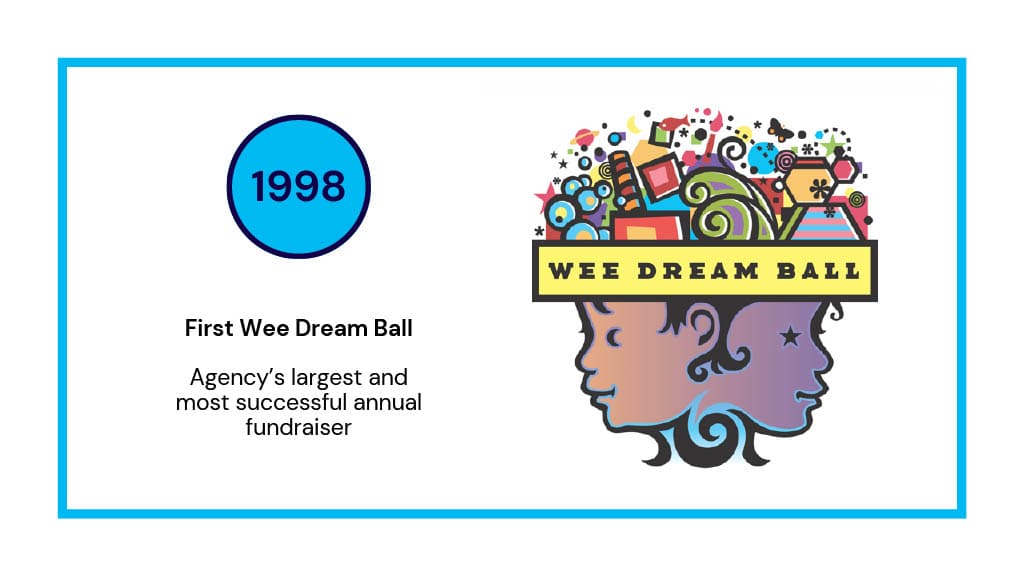 1998

First Wee Dream Ball

Agency's largest and most successful annual fundraiser

WEE DREAM BALL